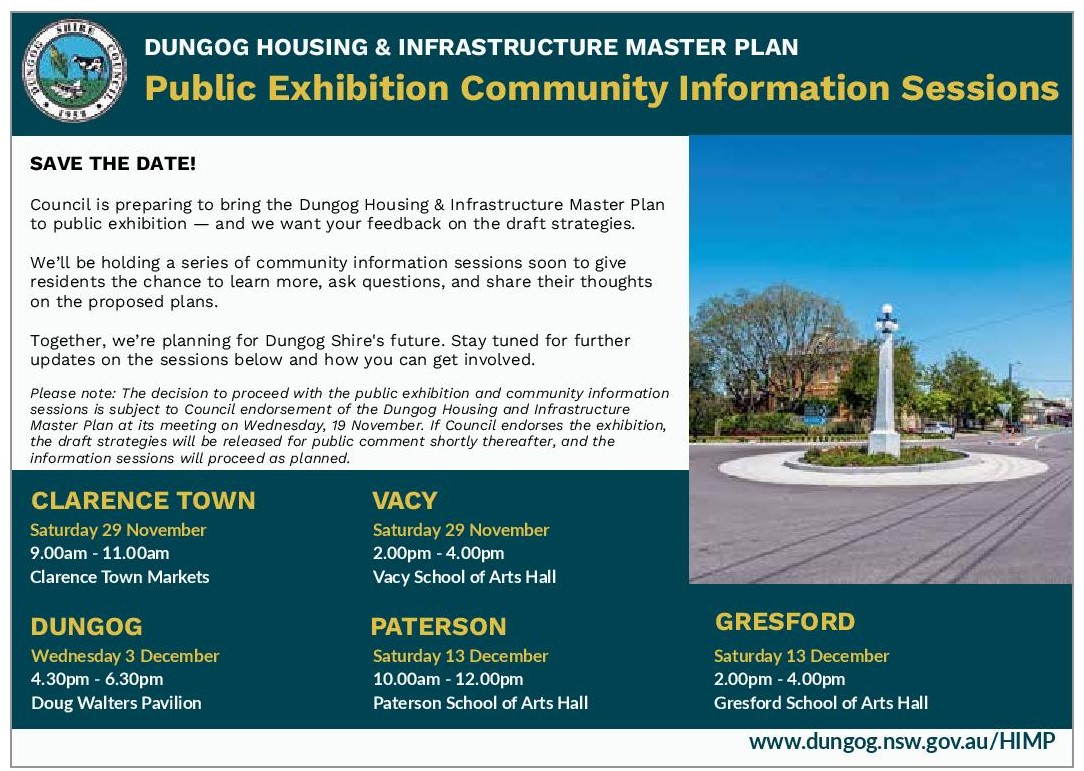 DUNGOG SHIRE COUNCIL 1958

DUNGOG HOUSING & INFRASTRUCTURE MASTER PLAN

Public Exhibition Community Information Sessions

SAVE THE DATE!

Council is preparing to bring the Dungog Housing & Infrastructure Master Plan to public exhibition — and we want your feedback on the draft strategies.

We'll be holding a series of community information sessions soon to give residents the chance to learn more, ask questions, and share their thoughts on the proposed plans.

Together, we're planning for Dungog Shire's future. Stay tuned for further updates on the sessions below and how you can get involved.

Please note: The decision to proceed with the public exhibition and community information sessions is subject to Council endorsement of the Dungog Housing and Infrastructure Master Plan at its meeting on Wednesday, 19 November. If Council endorses the exhibition, the draft strategies will be released for public comment shortly thereafter, and the information sessions will proceed as planned.

CLARENCE TOWN
Saturday 29 November
9.00am - 11.00am
Clarence Town Markets

VACY
Saturday 29 November
2.00pm - 4.00pm
Vacy School of Arts Hall

DUNGOG
Wednesday 3 December
4.30pm - 6.30pm
Doug Walters Pavilion

PATERSON
Saturday 13 December
10.00am - 12.00pm
Paterson School of Arts Hall

GRESFORD
Saturday 13 December
2.00pm - 4.00pm
Gresford School of Arts Hall

www.dungog.nsw.gov.au/HIMP